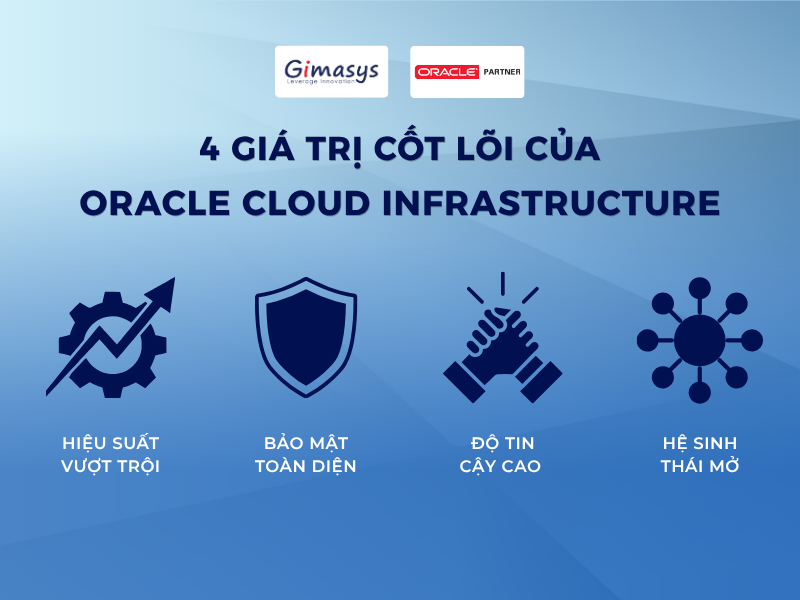 Gimasys
Leverage Innovation

ORACLE PARTNER

4 GIÁ TRỊ CỐT LÕI CỦA
ORACLE CLOUD INFRASTRUCTURE

HIỆU SUẤT VƯỢT TRỘI

BẢO MẬT TOÀN DIỆN

ĐỘ TIN CẬY CAO

HỆ SINH THÁI MỞ